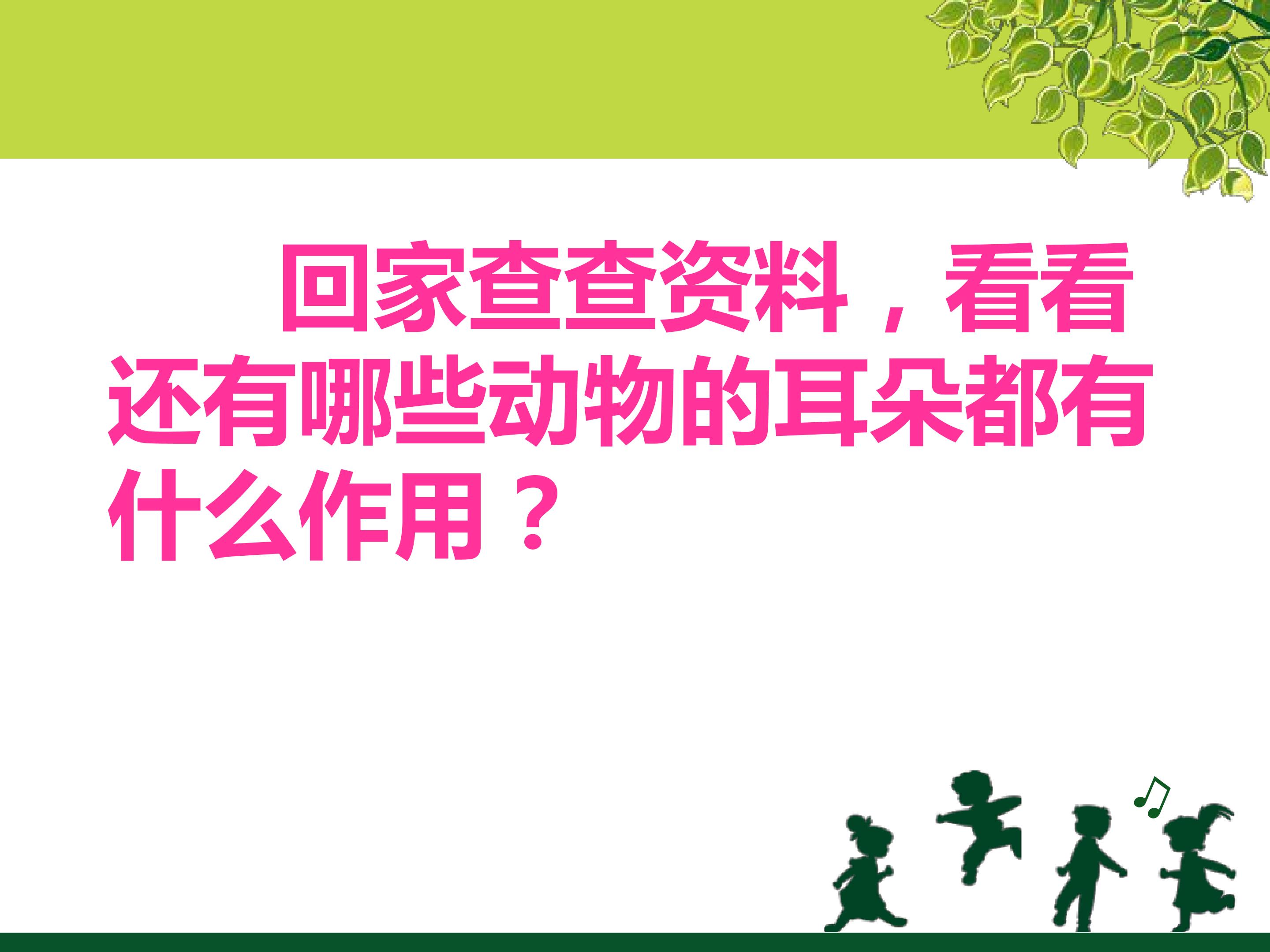 回家查查资料，看看还有哪些动物的耳朵都有什么作用？